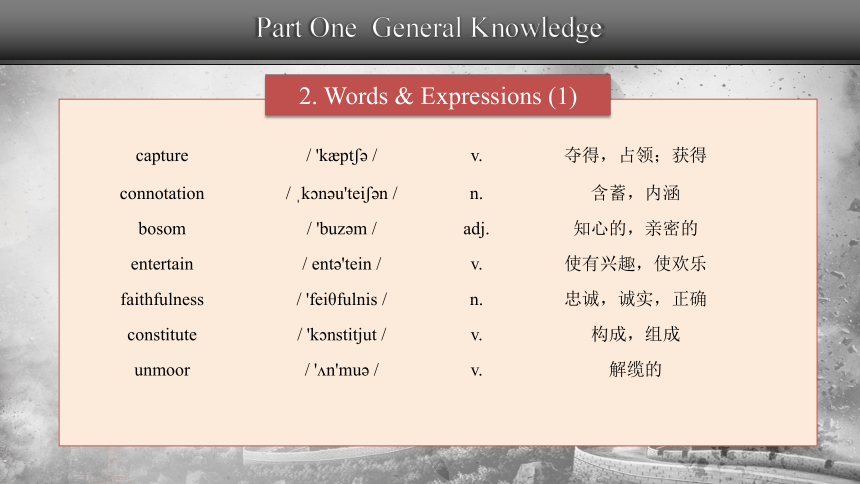 Part One General Knowledge

2. Words & Expressions (1)

| capture | / 'kæptʃə / | v. | 夺得，占领；获得 |
|---|---|---|---|
| connotation | / ˌkɔnəu'teiʃən / | n. | 含蓄，内涵 |
| bosom | / 'buzəm / | adj. | 知心的，亲密的 |
| entertain | / entə'tein / | v. | 使有兴趣，使欢乐 |
| faithfulness | / 'feiθfulnis / | n. | 忠诚，诚实，正确 |
| constitute | / 'kɔnstitjut / | v. | 构成，组成 |
| unmoor | / 'ʌn'muə / | v. | 解缆的 |